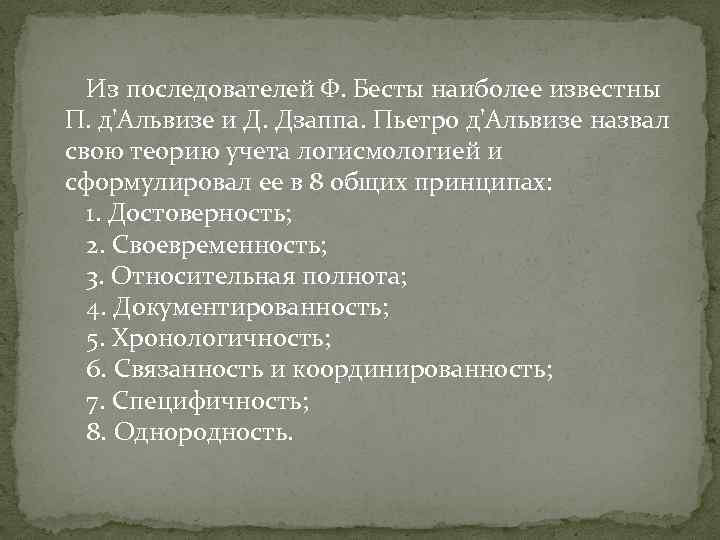 Из последователей Ф. Бесты наиболее известны П. д'Альвизе и Д. Дзаппа. Пьетро д'Альвизе назвал свою теорию учета логисмологией и сформулировал ее в 8 общих принципах:
1. Достоверность;
2. Своевременность;
3. Относительная полнота;
4. Документированность;
5. Хронологичность;
6. Связанность и координированность;
7. Специфичность;
8. Однородность.